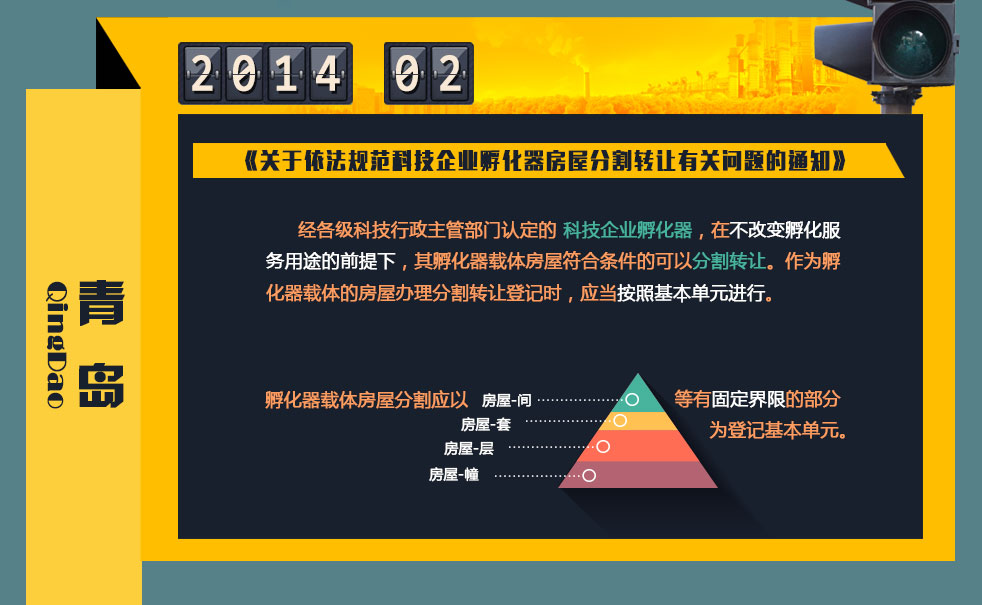 2014 02

青岛
QingDao

《关于依法规范科技企业孵化器房屋分割转让有关问题的通知》

经各级科技行政主管部门认定的 科技企业孵化器，在不改变孵化服务用途的前提下，其孵化器载体房屋符合条件的可以分割转让。作为孵化器载体的房屋办理分割转让登记时，应当按照基本单元进行。

孵化器载体房屋分割应以

房屋-间
房屋-套
房屋-层
房屋-幢

等有固定界限的部分为登记基本单元。